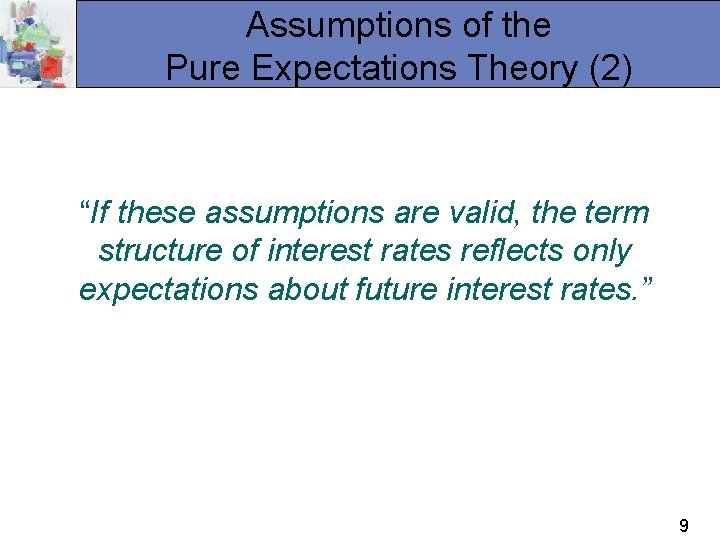 Assumptions of the
Pure Expectations Theory (2)

“If these assumptions are valid, the term structure of interest rates reflects only expectations about future interest rates.”

9